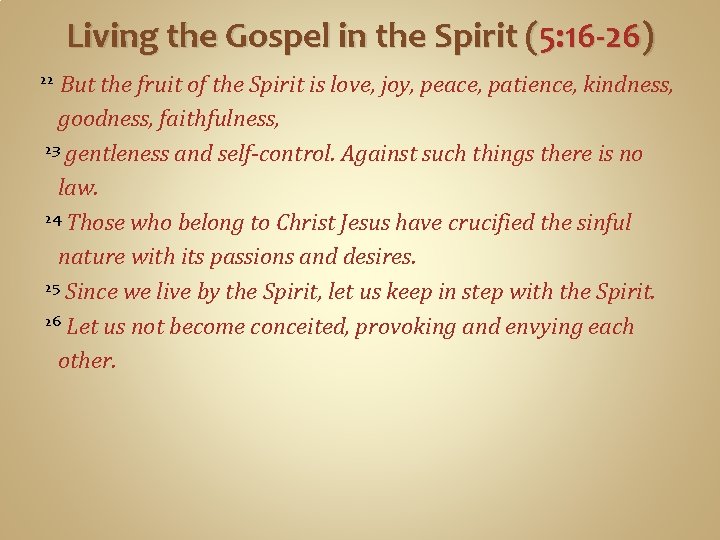 Living the Gospel in the Spirit (5:16-26)

22 But the fruit of the Spirit is love, joy, peace, patience, kindness, goodness, faithfulness,

23 gentleness and self-control. Against such things there is no law.

24 Those who belong to Christ Jesus have crucified the sinful nature with its passions and desires.

25 Since we live by the Spirit, let us keep in step with the Spirit.

26 Let us not become conceited, provoking and envying each other.